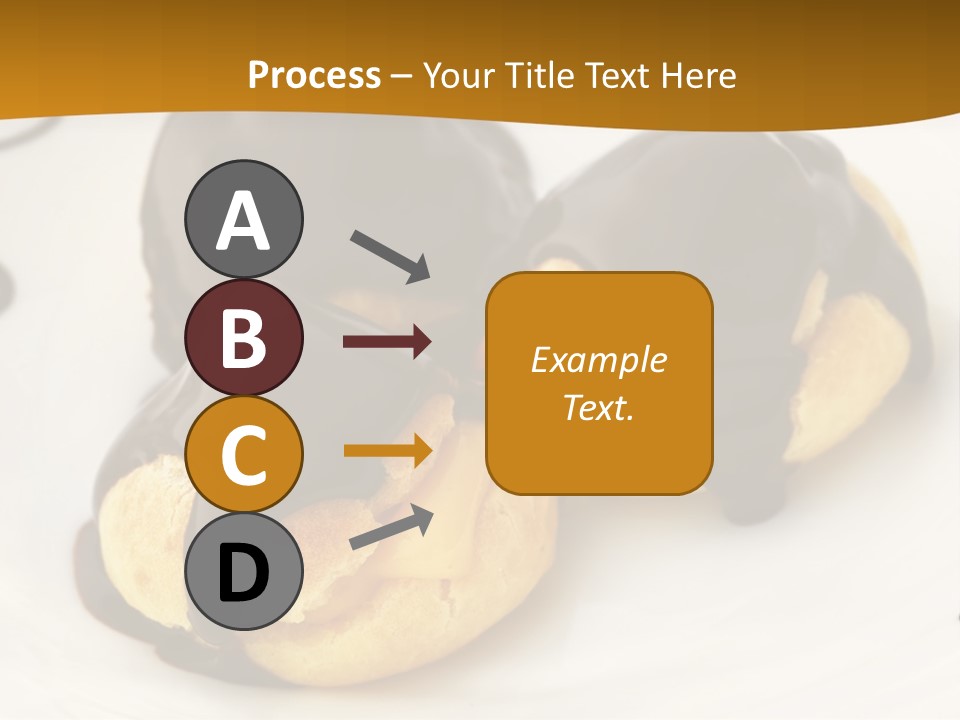 Process – Your Title Text Here

A

B

C

D

Example Text.